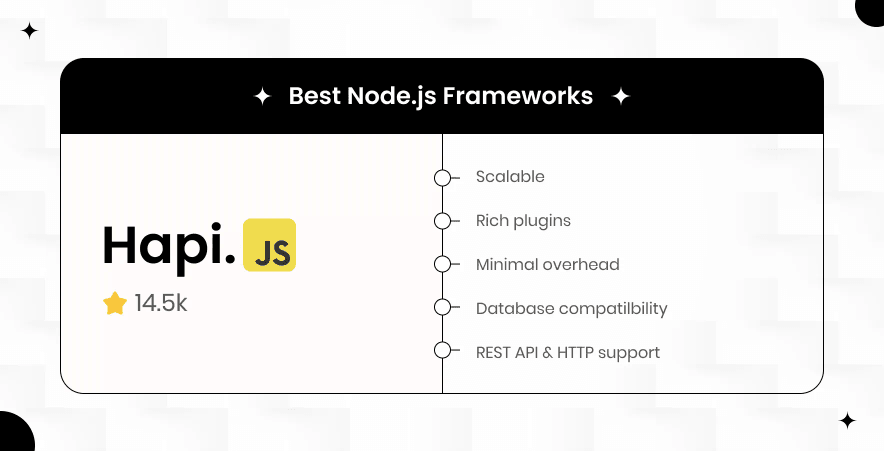 Best Node.js Frameworks

Hapi. JS

14.5k

Scalable

Rich plugins

Minimal overhead

Database compatilbility

REST API & HTTP support